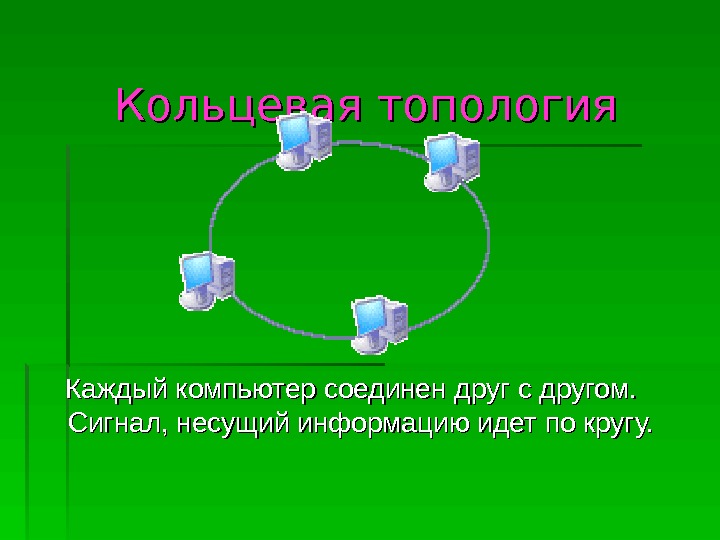 Кольцевая топология

Каждый компьютер соединен друг с другом. Сигнал, несущий информацию идет по кругу.